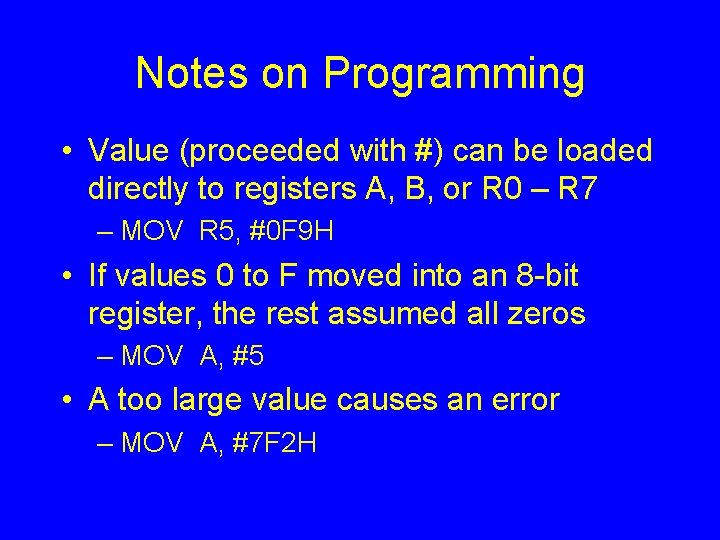 Notes on Programming

• Value (proceeded with #) can be loaded directly to registers A, B, or R0 – R7

– MOV R5, #0F9H

• If values 0 to F moved into an 8-bit register, the rest assumed all zeros

– MOV A, #5

• A too large value causes an error

– MOV A, #7F2H